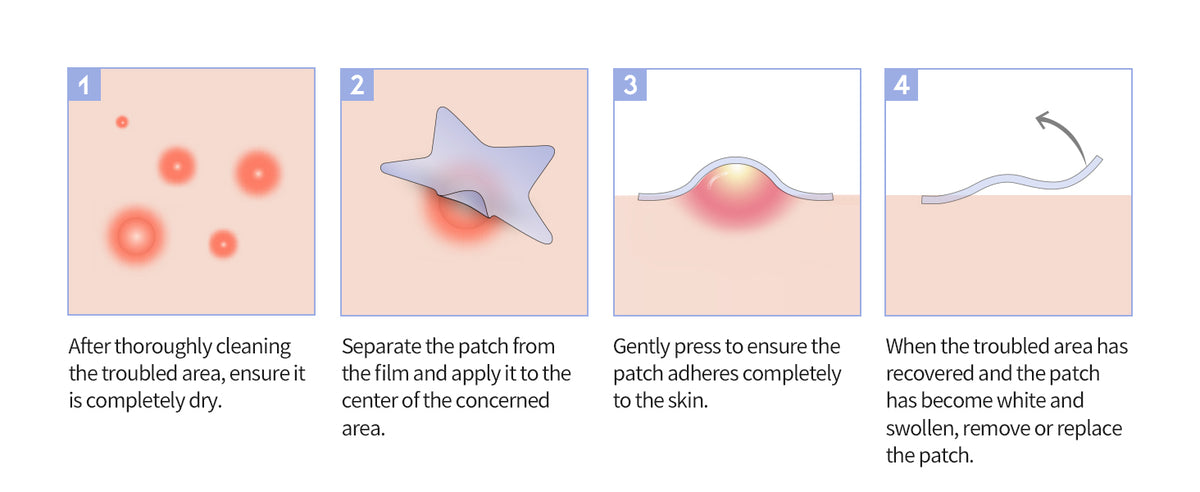 1

After thoroughly cleaning the troubled area, ensure it is completely dry.

2

Separate the patch from the film and apply it to the center of the concerned area.

3

Gently press to ensure the patch adheres completely to the skin.

4

When the troubled area has recovered and the patch has become white and swollen, remove or replace the patch.